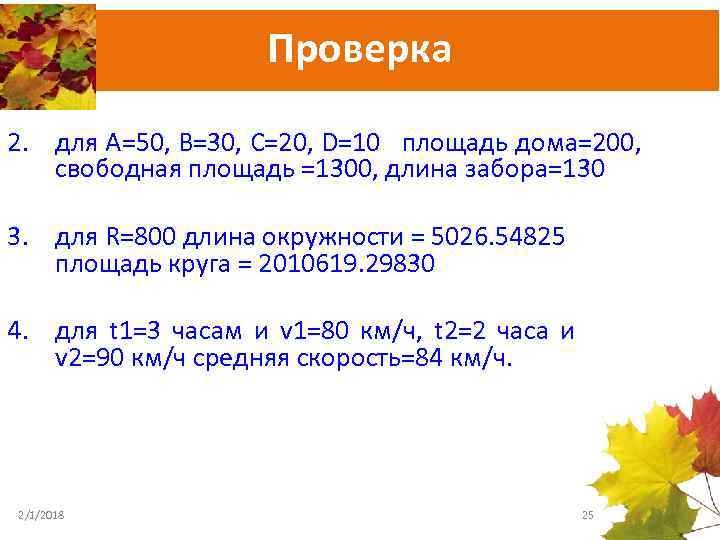 Проверка

2. для A=50, B=30, C=20, D=10 площадь дома=200, свободная площадь =1300, длина забора=130

3. для R=800 длина окружности = 5026.54825 площадь круга = 2010619.29830

4. для t1=3 часам и v1=80 км/ч, t2=2 часа и v2=90 км/ч средняя скорость=84 км/ч.

2/1/2018

25